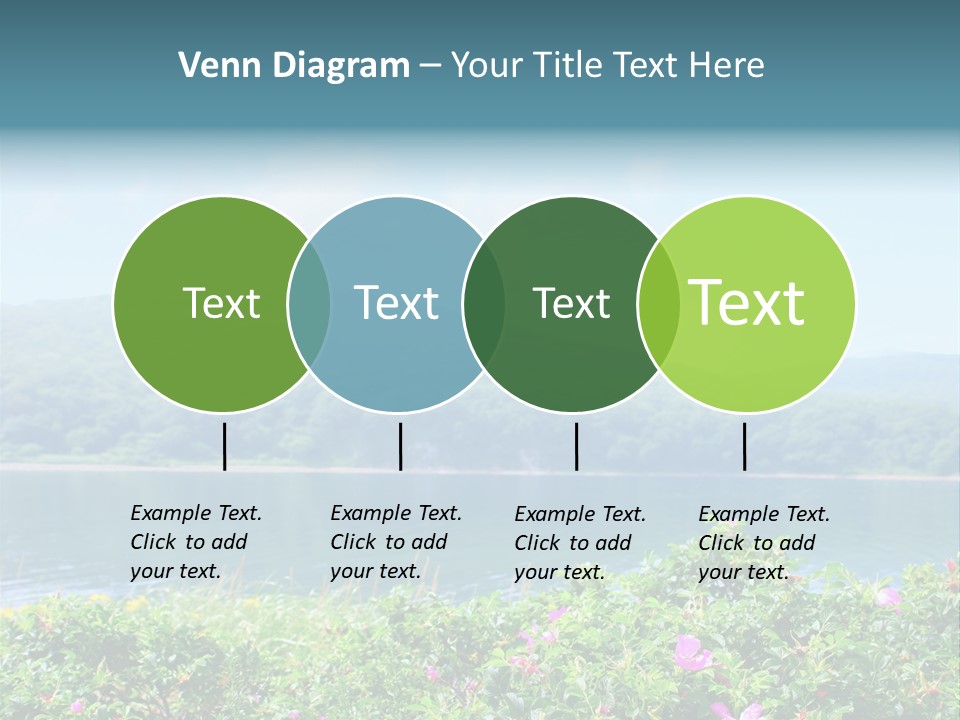 Venn Diagram – Your Title Text Here

Text

Text

Text

Text

Example Text. Click to add your text.

Example Text. Click to add your text.

Example Text. Click to add your text.

Example Text. Click to add your text.